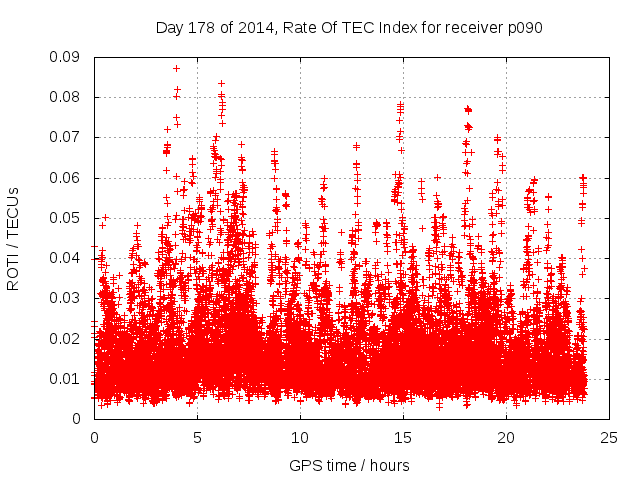 Day 178 of 2014, Rate Of TEC Index for receiver p090

ROTI / TECUs

0.09
0.08
0.07
0.06
0.05
0.04
0.03
0.02
0.01
0

0
5
10
15
20
25

GPS time / hours